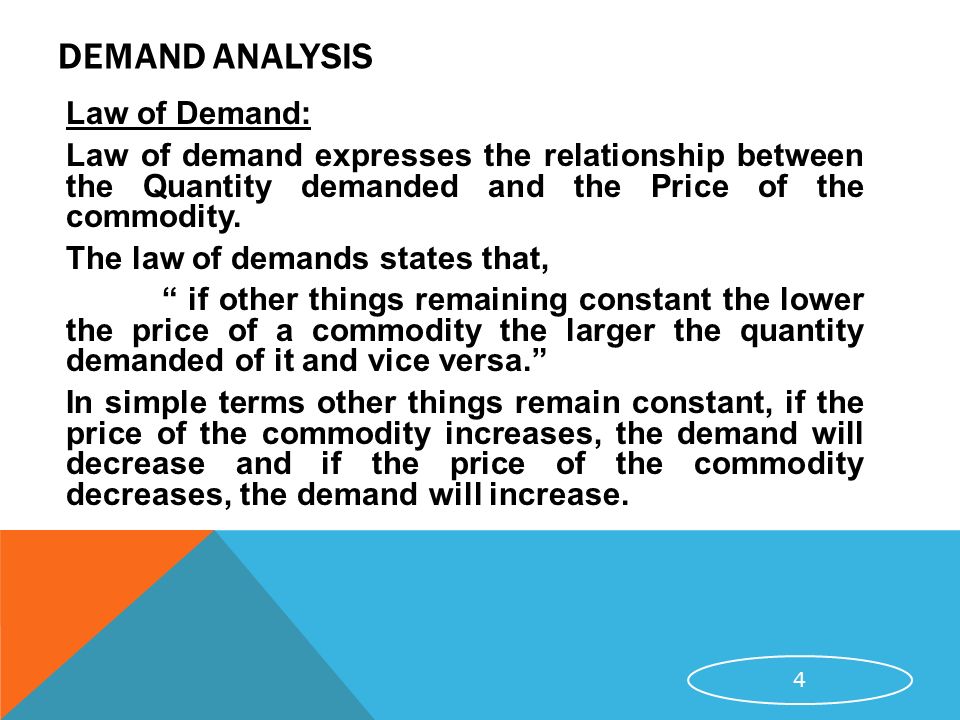 DEMAND ANALYSIS

Law of Demand:

Law of demand expresses the relationship between the Quantity demanded and the Price of the commodity.

The law of demands states that,

“ if other things remaining constant the lower the price of a commodity the larger the quantity demanded of it and vice versa.”

In simple terms other things remain constant, if the price of the commodity increases, the demand will decrease and if the price of the commodity decreases, the demand will increase.

4